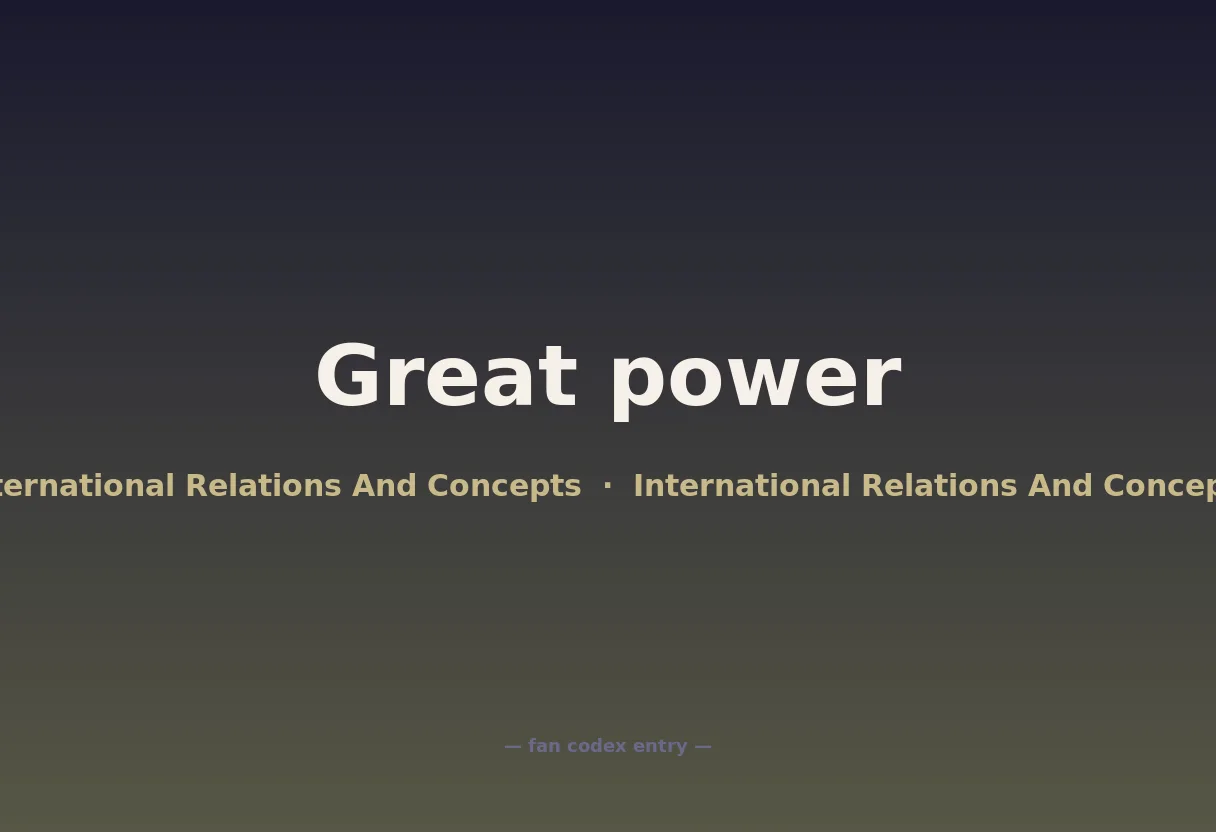 Great power

ternational Relations And Concepts · International Relations And Concep

— fan codex entry —